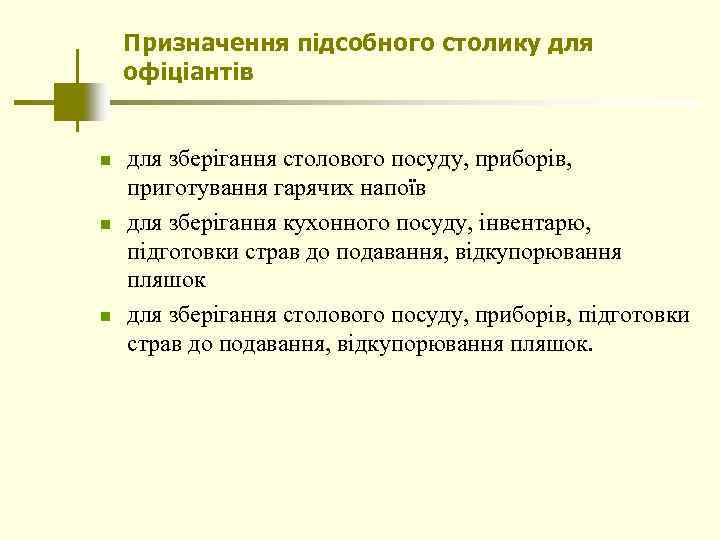 Призначення підсобного столику для офіціантів

- для зберігання столового посуду, приборів, приготування гарячих напоїв
- для зберігання кухонного посуду, інвентарю, підготовки страв до подавання, відкупорювання пляшок
- для зберігання столового посуду, приборів, підготовки страв до подавання, відкупорювання пляшок.